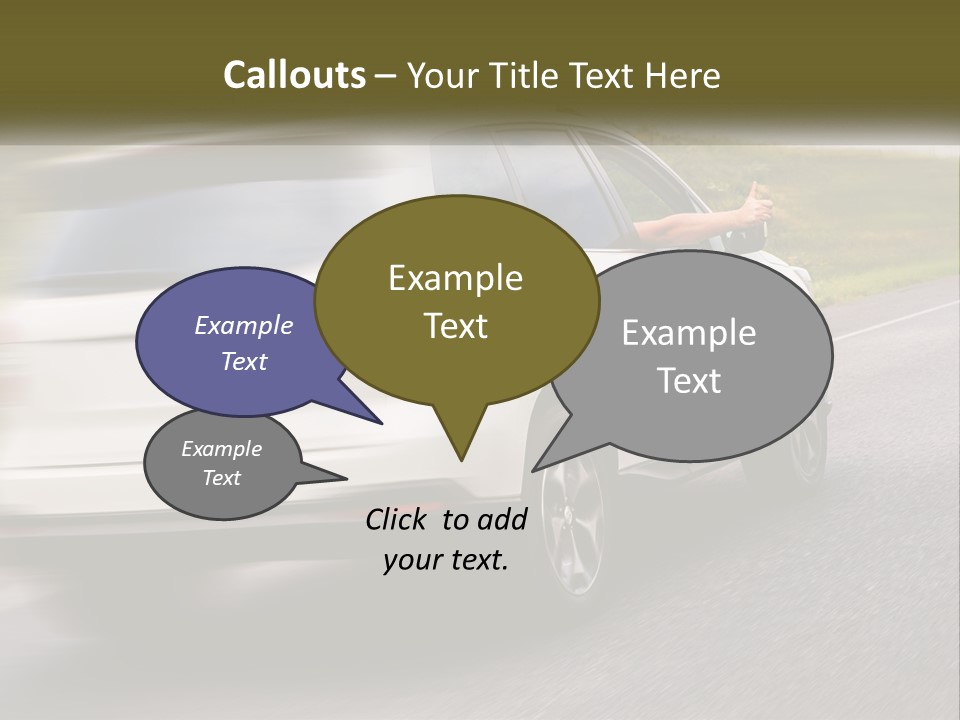 Callouts – Your Title Text Here

Example Text

Example Text

Example Text

Example Text

Click to add your text.